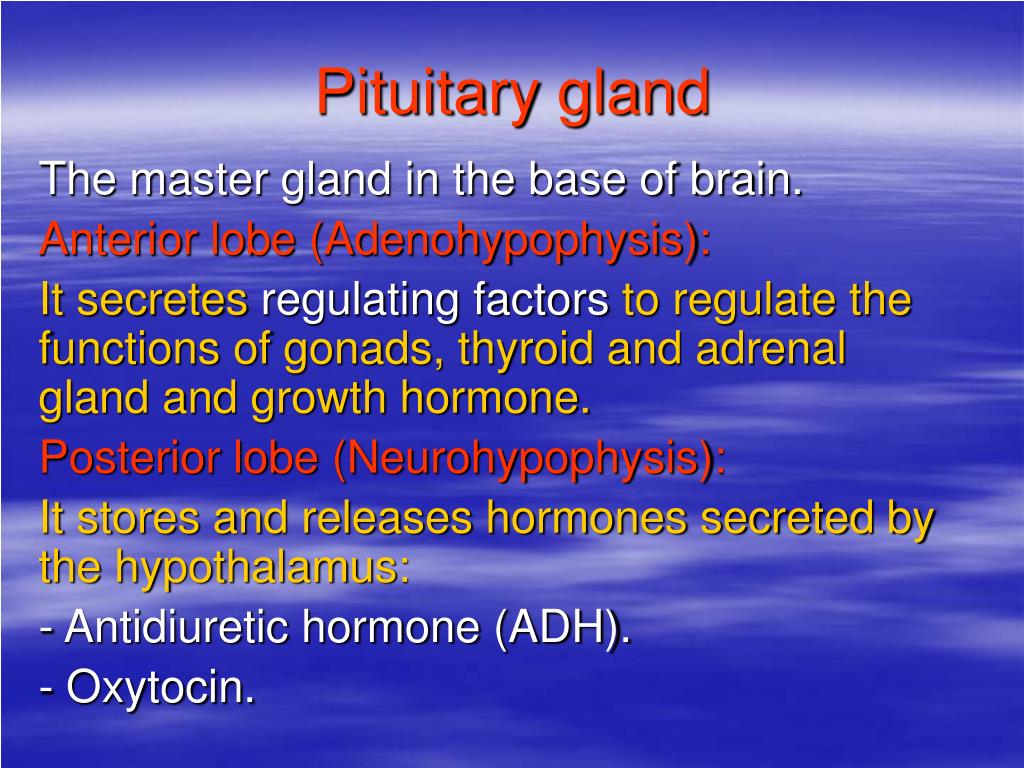 Pituitary gland

The master gland in the base of brain.

Anterior lobe (Adenohypophysis):

It secretes regulating factors to regulate the functions of gonads, thyroid and adrenal gland and growth hormone.

Posterior lobe (Neurohypophysis):

It stores and releases hormones secreted by the hypothalamus:

- Antidiuretic hormone (ADH).

- Oxytocin.